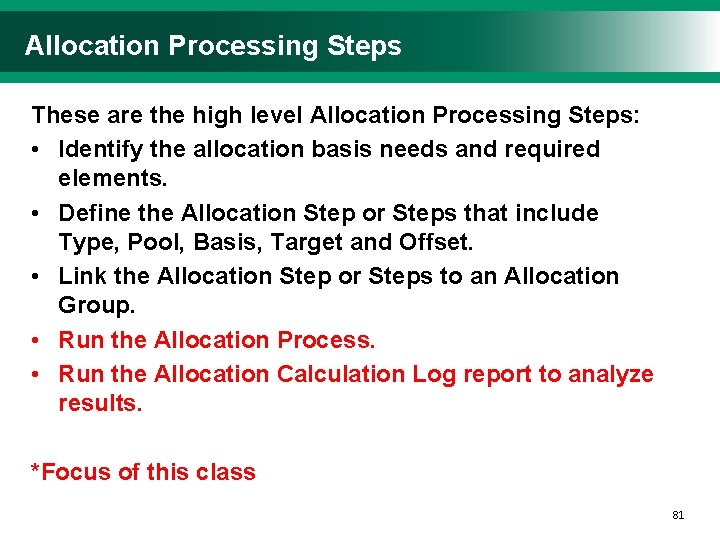 Allocation Processing Steps

These are the high level Allocation Processing Steps:

• Identify the allocation basis needs and required elements.
• Define the Allocation Step or Steps that include Type, Pool, Basis, Target and Offset.
• Link the Allocation Step or Steps to an Allocation Group.
• Run the Allocation Process.
• Run the Allocation Calculation Log report to analyze results.

*Focus of this class

81